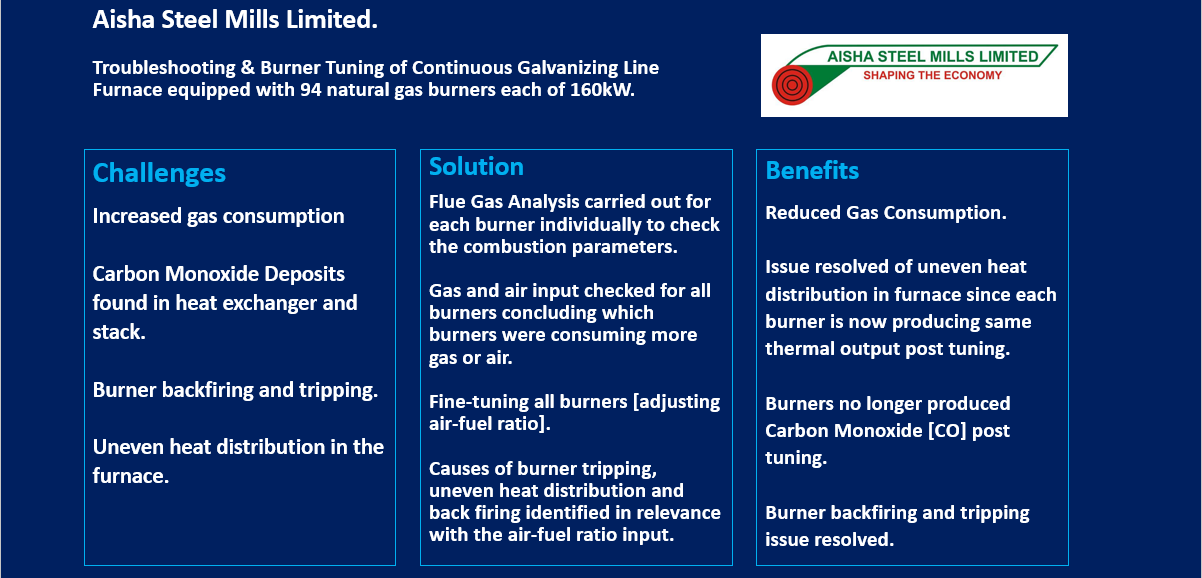 Aisha Steel Mills Limited.

Troubleshooting & Burner Tuning of Continuous Galvanizing Line Furnace equipped with 94 natural gas burners each of 160kW.

AISHA STEEL MILLS LIMITED
SHAPING THE ECONOMY

Challenges

Increased gas consumption

Carbon Monoxide Deposits found in heat exchanger and stack.

Burner backfiring and tripping.

Uneven heat distribution in the furnace.

Solution

Flue Gas Analysis carried out for each burner individually to check the combustion parameters.

Gas and air input checked for all burners concluding which burners were consuming more gas or air.

Fine-tuning all burners [adjusting air-fuel ratio].

Causes of burner tripping, uneven heat distribution and back firing identified in relevance with the air-fuel ratio input.

Benefits

Reduced Gas Consumption.

Issue resolved of uneven heat distribution in furnace since each burner is now producing same thermal output post tuning.

Burners no longer produced Carbon Monoxide [CO] post tuning.

Burner backfiring and tripping issue resolved.